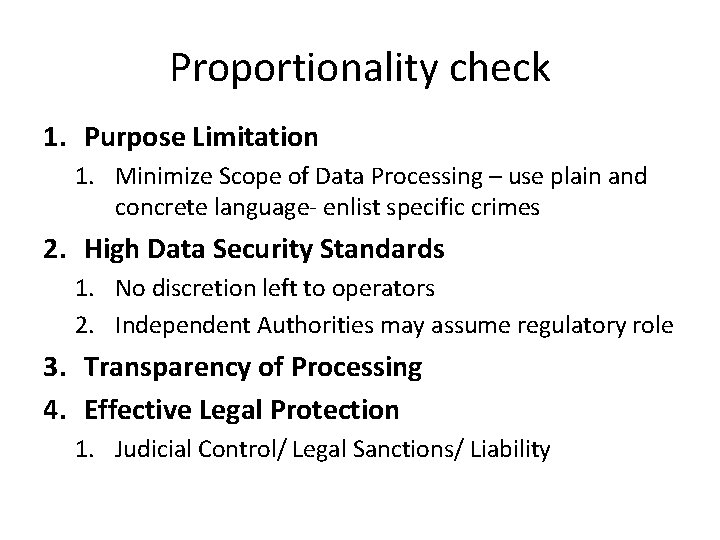 Proportionality check

1. Purpose Limitation
   1. Minimize Scope of Data Processing – use plain and concrete language- enlist specific crimes
2. High Data Security Standards
   1. No discretion left to operators
   2. Independent Authorities may assume regulatory role
3. Transparency of Processing
4. Effective Legal Protection
   1. Judicial Control/ Legal Sanctions/ Liability